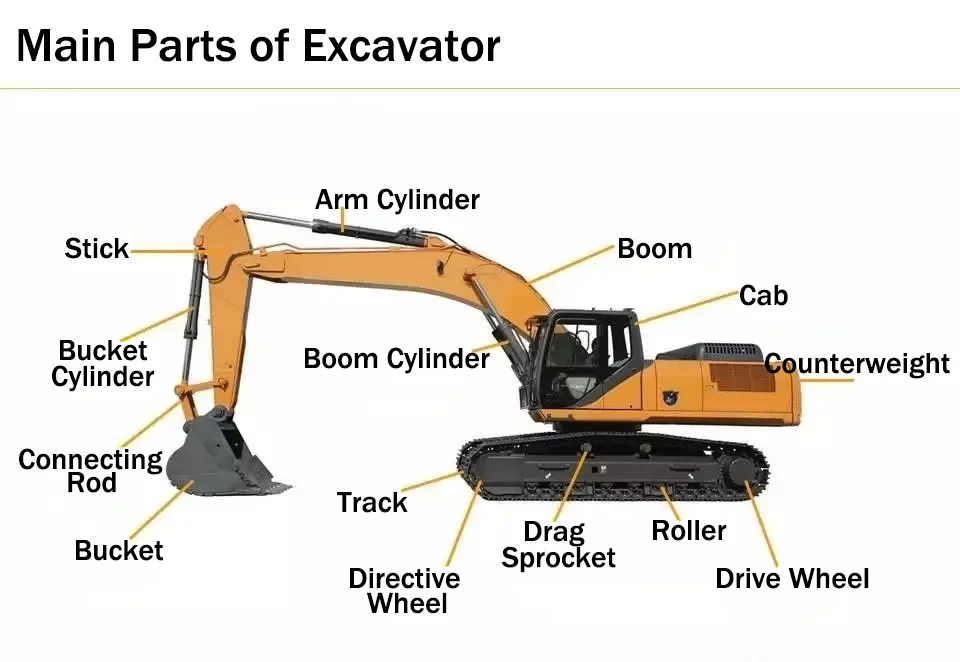 Main Parts of Excavator

Arm Cylinder
Stick
Boom
Cab
Bucket Cylinder
Boom Cylinder
Counterweight
Connecting Rod
Track
Bucket
Drag Sprocket
Roller
Directive Wheel
Drive Wheel